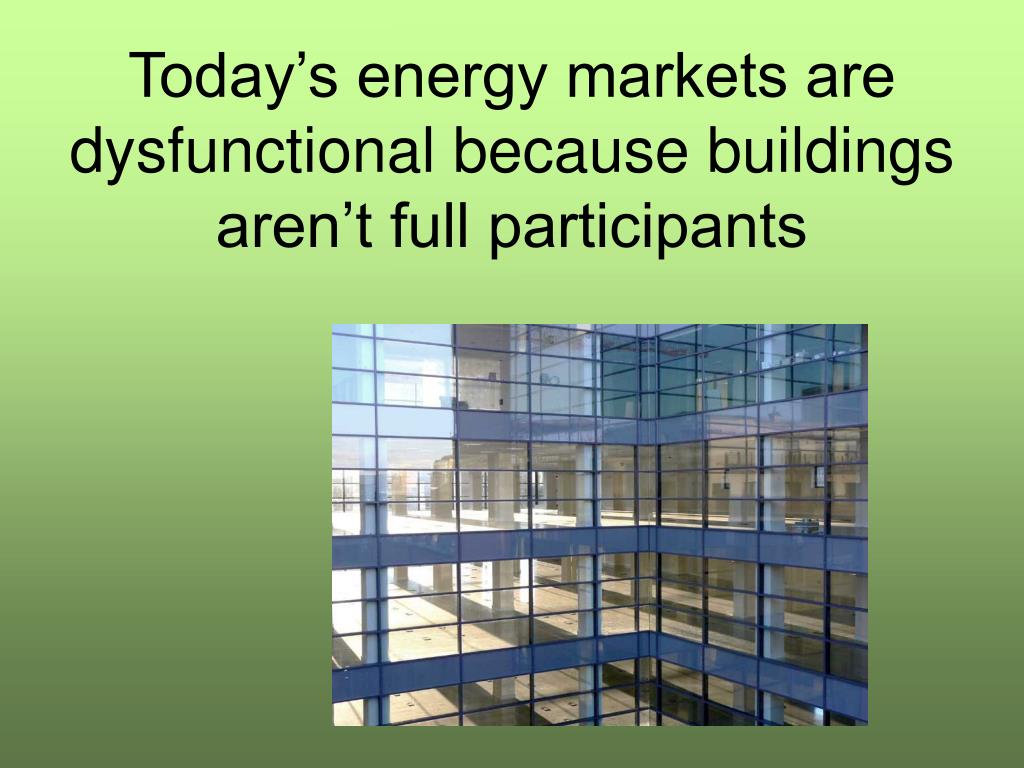 Today’s energy markets are dysfunctional because buildings aren’t full participants